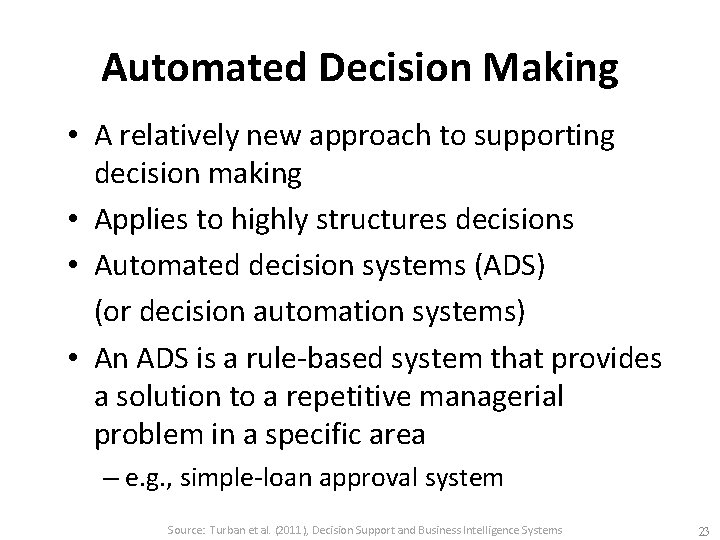 Automated Decision Making

• A relatively new approach to supporting decision making
• Applies to highly structures decisions
• Automated decision systems (ADS)
(or decision automation systems)
• An ADS is a rule-based system that provides a solution to a repetitive managerial problem in a specific area
– e.g., simple-loan approval system

Source: Turban et al. (2011), Decision Support and Business Intelligence Systems

23